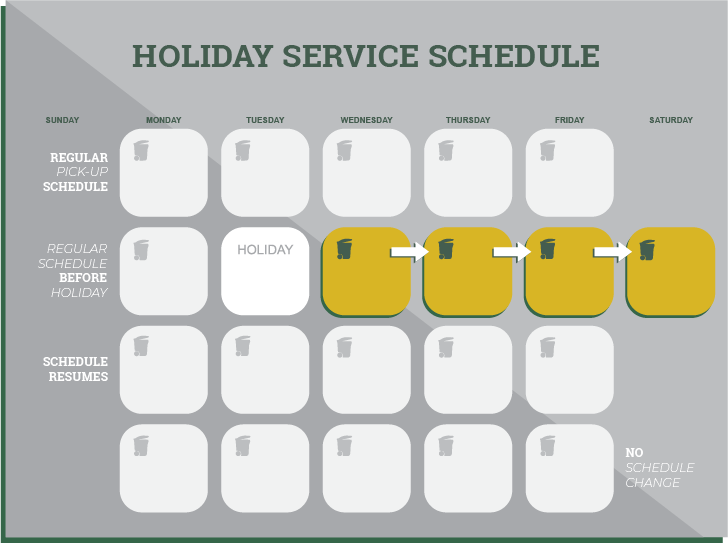 HOLIDAY SERVICE SCHEDULE

SUNDAY

MONDAY

TUESDAY

WEDNESDAY

THURSDAY

FRIDAY

SATURDAY

REGULAR PICK-UP SCHEDULE

REGULAR SCHEDULE BEFORE HOLIDAY

HOLIDAY

SCHEDULE RESUMES

NO SCHEDULE CHANGE